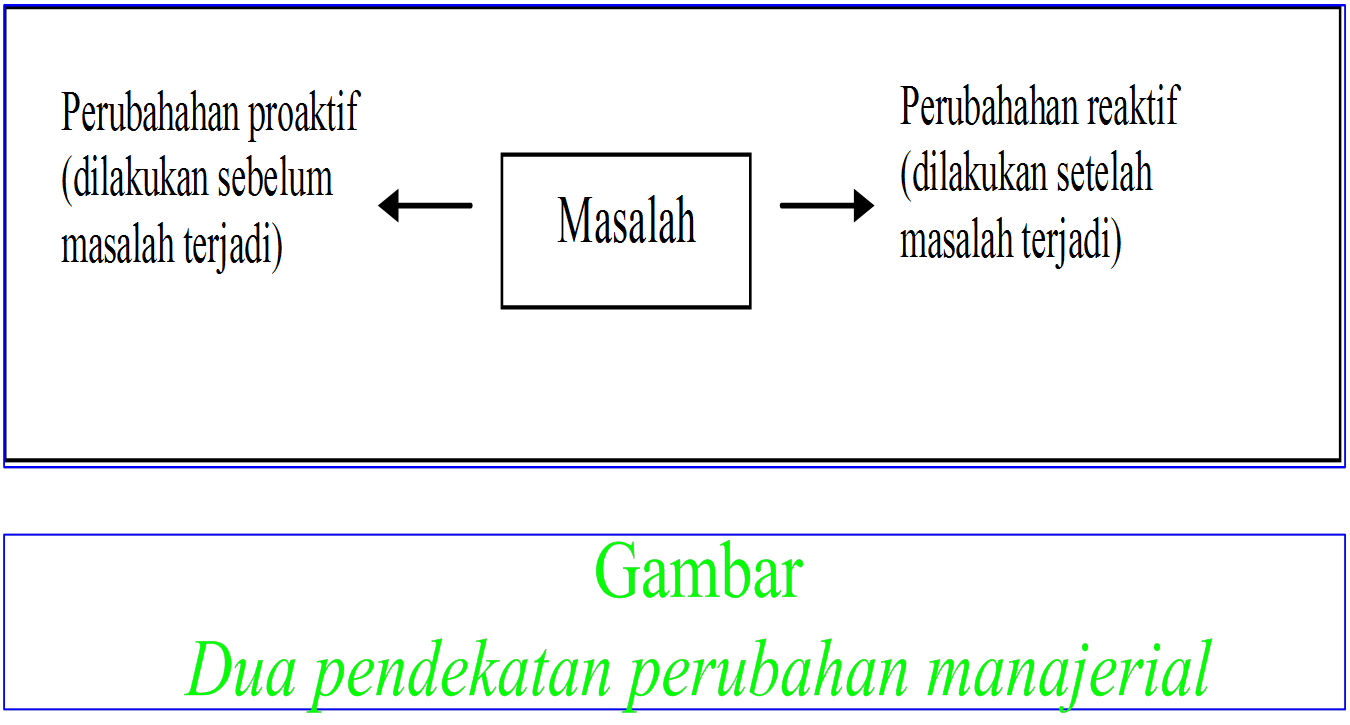 Perubahahan proaktif (dilakukan sebelum masalah terjadi)

Masalah

Perubahahan reaktif (dilakukan setelah masalah terjadi)

Gambar

Dua pendekatan perubahan manajerial